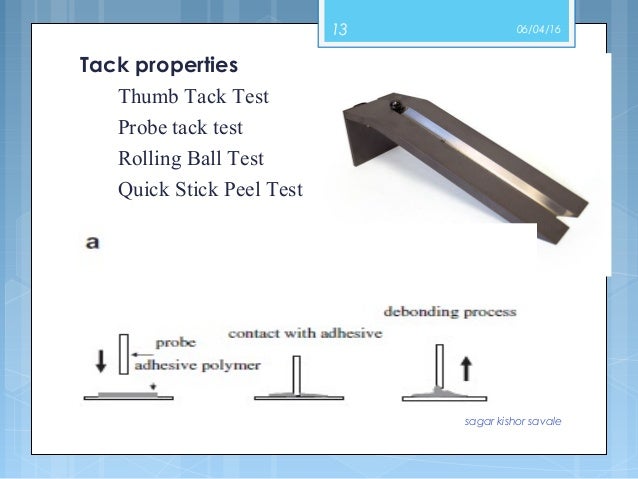 13 06/04/16

Tack properties

Thumb Tack Test

Probe tack test

Rolling Ball Test

Quick Stick Peel Test

a

probe

adhesive polymer

contact with adhesive

debonding process

sagar kishor savale